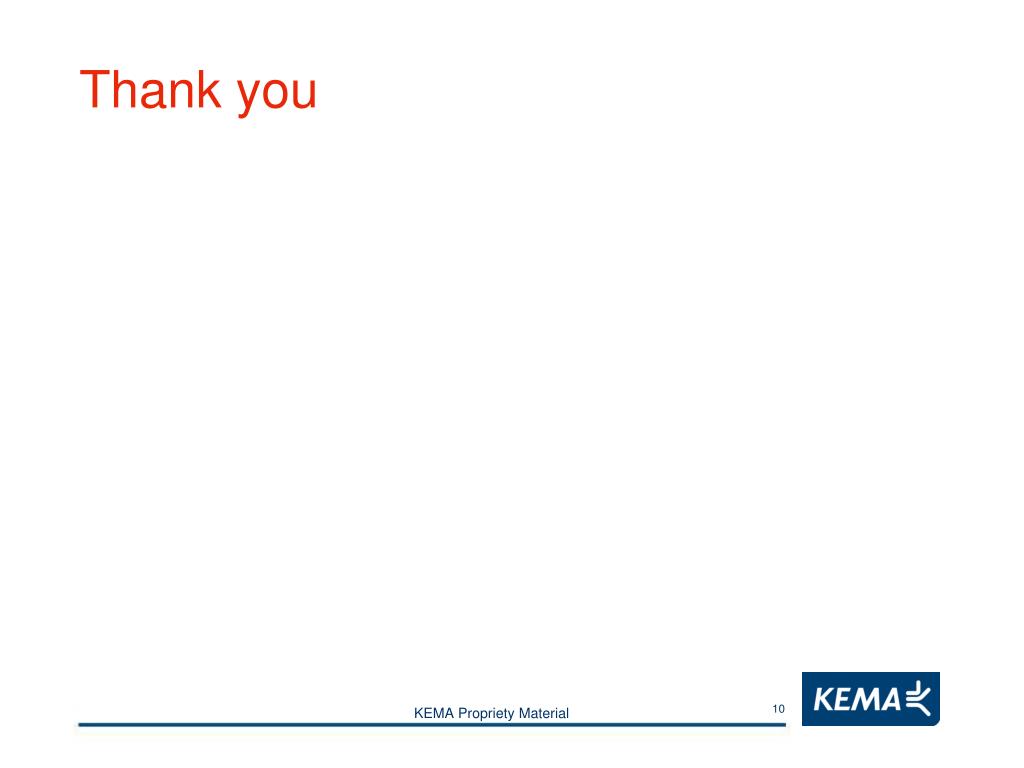 Thank you

KEMA Propriety Material

10

KEMA